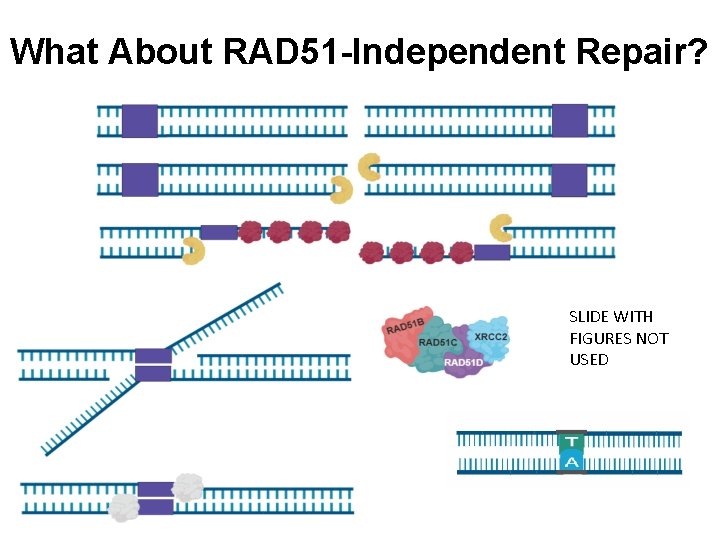 What About RAD51-Independent Repair?

RAD51B
RAD51C
XRCC2
RAD51D

SLIDE WITH FIGURES NOT USED

T
A